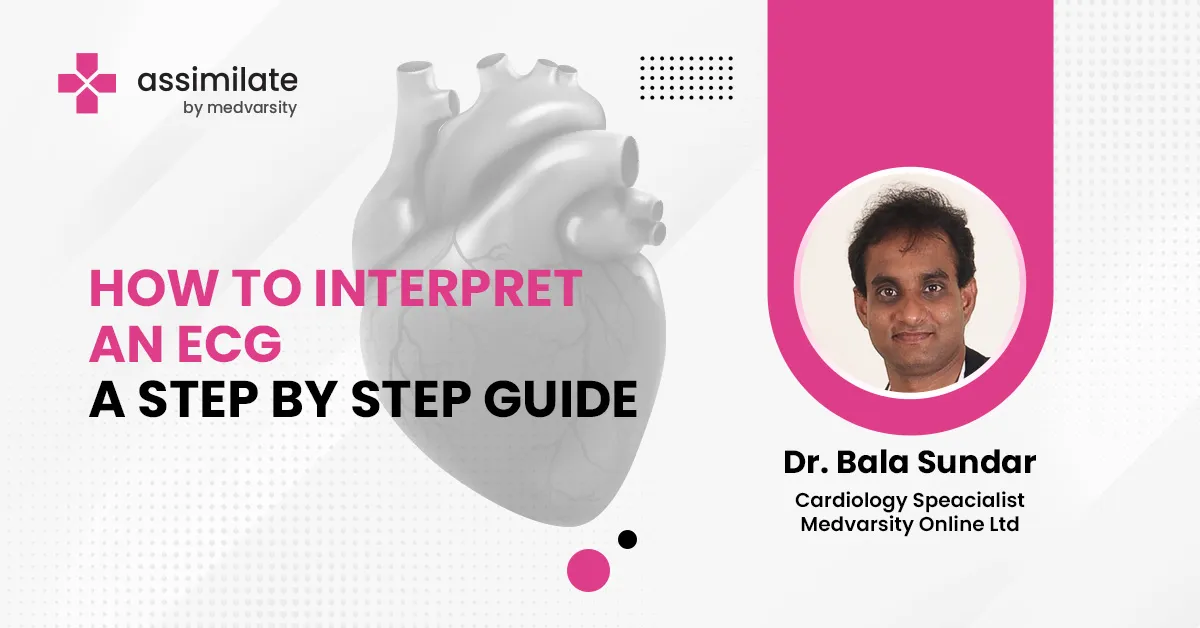 assimilate
by medvarsity

HOW TO INTERPRET AN ECG
A STEP BY STEP GUIDE

Dr. Bala Sundar
Cardiology Speacialist
Medvarsity Online Ltd